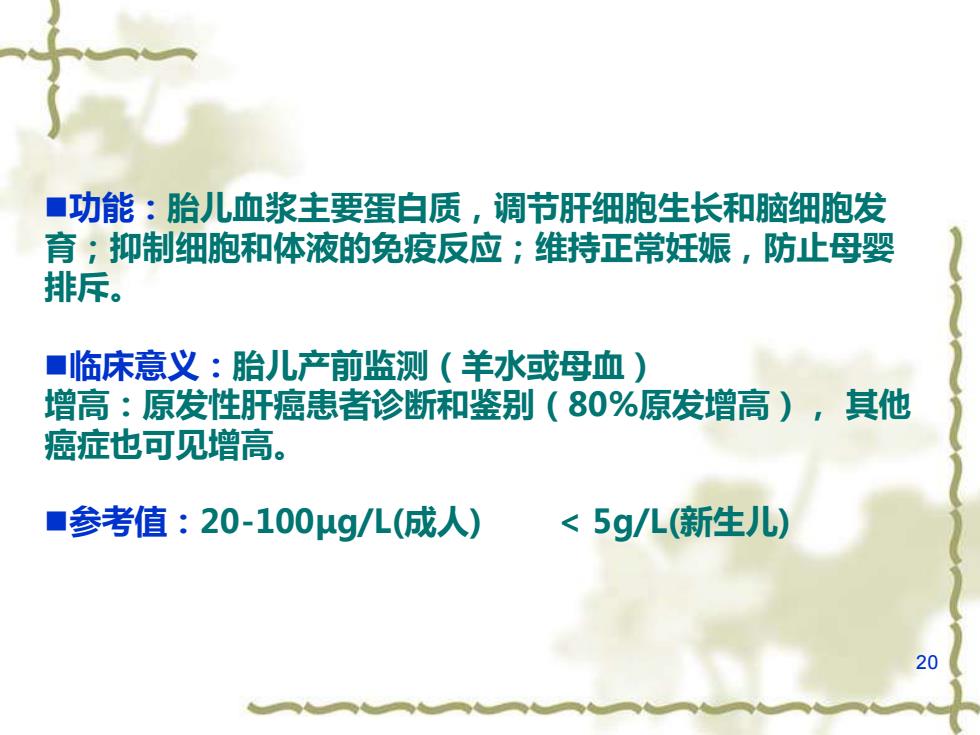 ■功能：胎儿血浆主要蛋白质，调节肝细胞生长和脑细胞发育；抑制细胞和体液的免疫反应；维持正常妊娠，防止母婴排斥。

■临床意义：胎儿产前监测（羊水或母血）
增高：原发性肝癌患者诊断和鉴别（80%原发增高）， 其他癌症也可见增高。

■参考值：20-100μg/L(成人)  < 5g/L(新生儿)

20